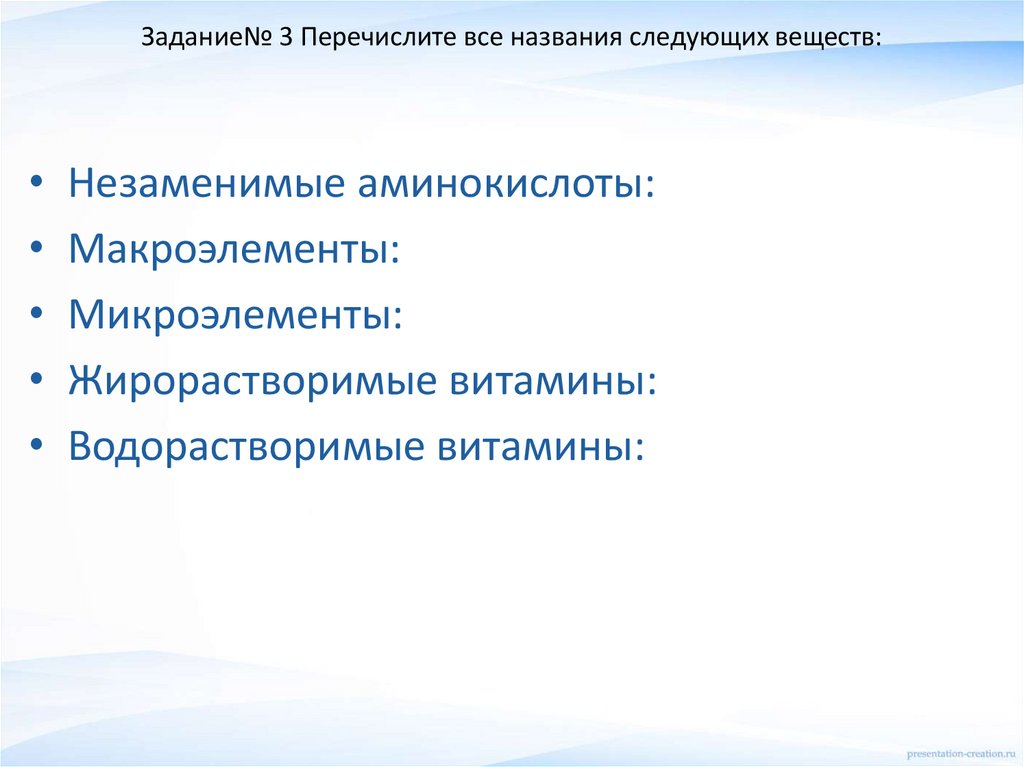 Задание№ 3 Перечислите все названия следующих веществ:

• Незаменимые аминокислоты:
• Макроэлементы:
• Микроэлементы:
• Жирорастворимые витамины:
• Водорастворимые витамины:

presentation-creation.ru